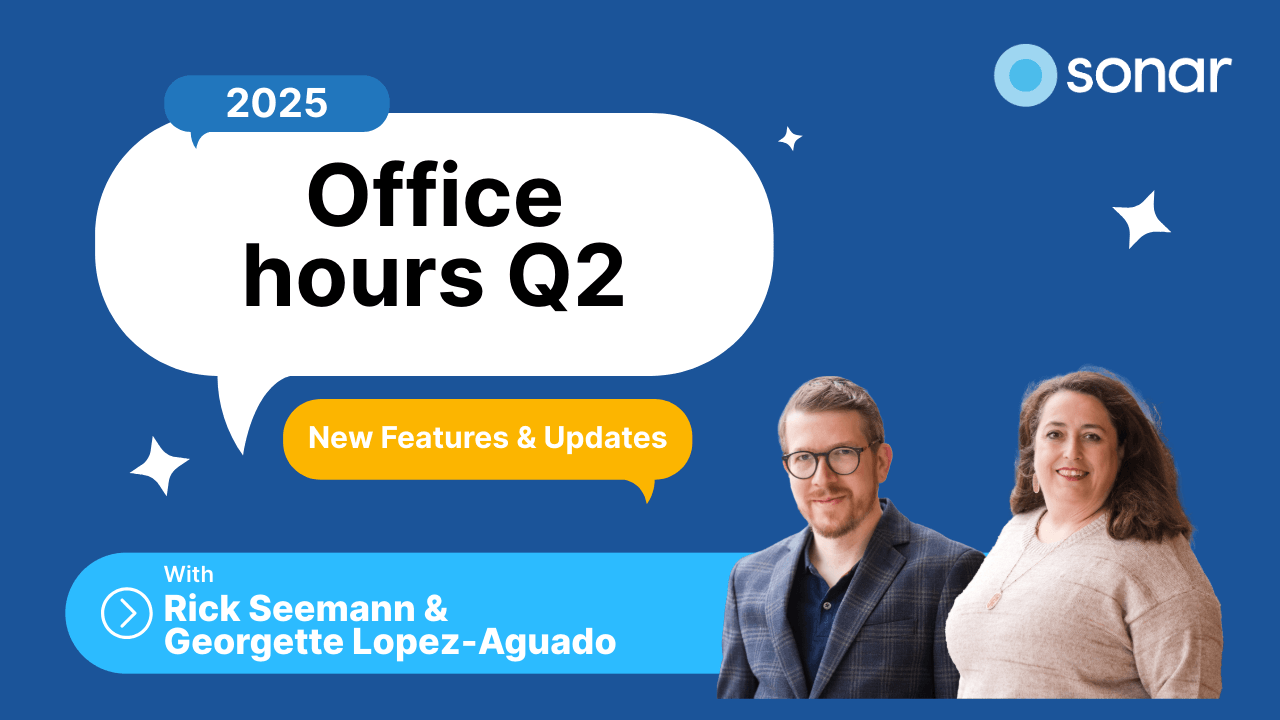 sonar

2025

Office hours Q2

New Features & Updates

With
Rick Seemann &
Georgette Lopez-Aguado